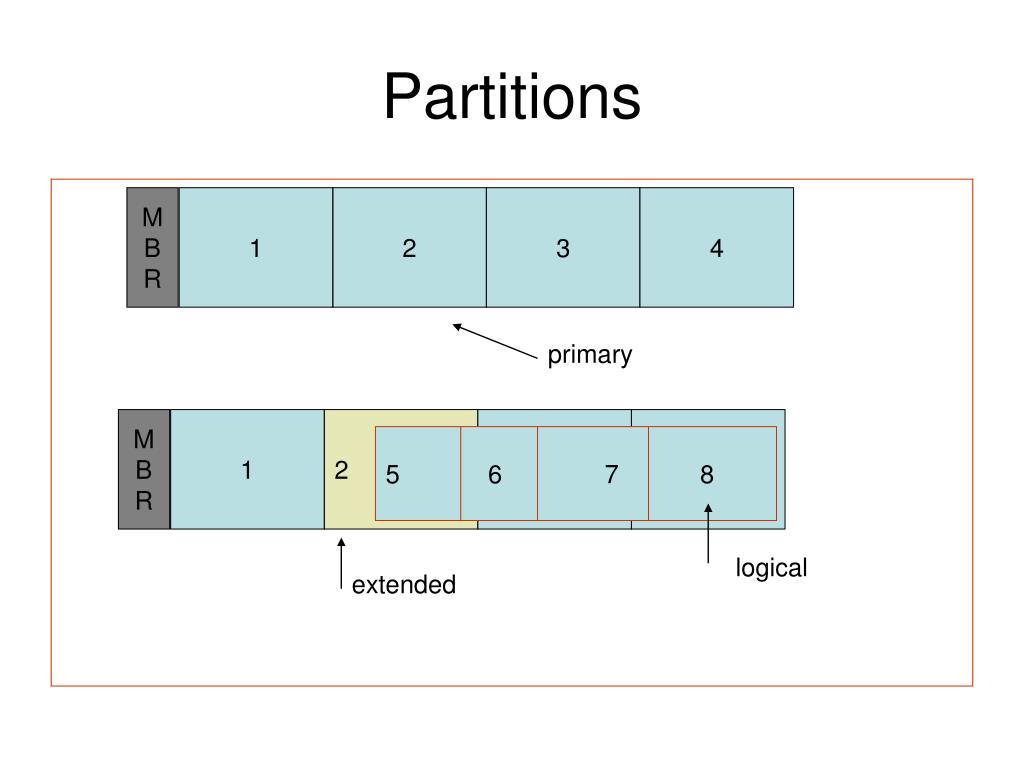 Partitions

M
B
R

1

2

3

4

primary

M
B
R

1

2

5

6

7

8

extended

logical